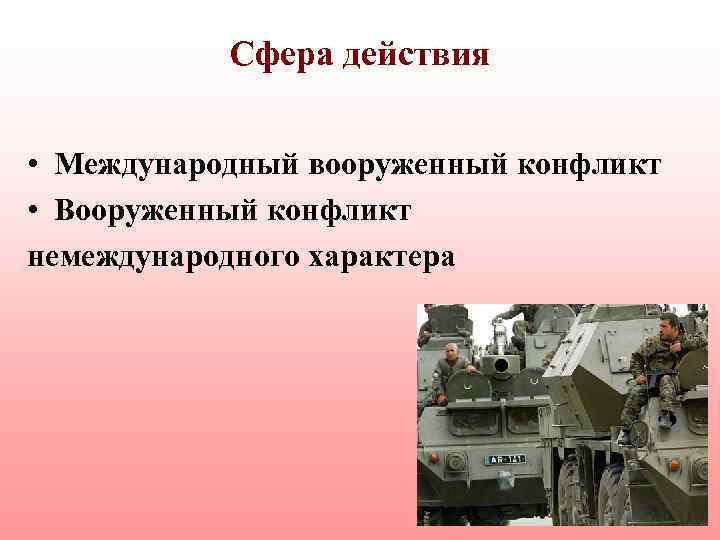 Сфера действия

• Международный вооруженный конфликт
• Вооруженный конфликт немеждународного характера

AR-141